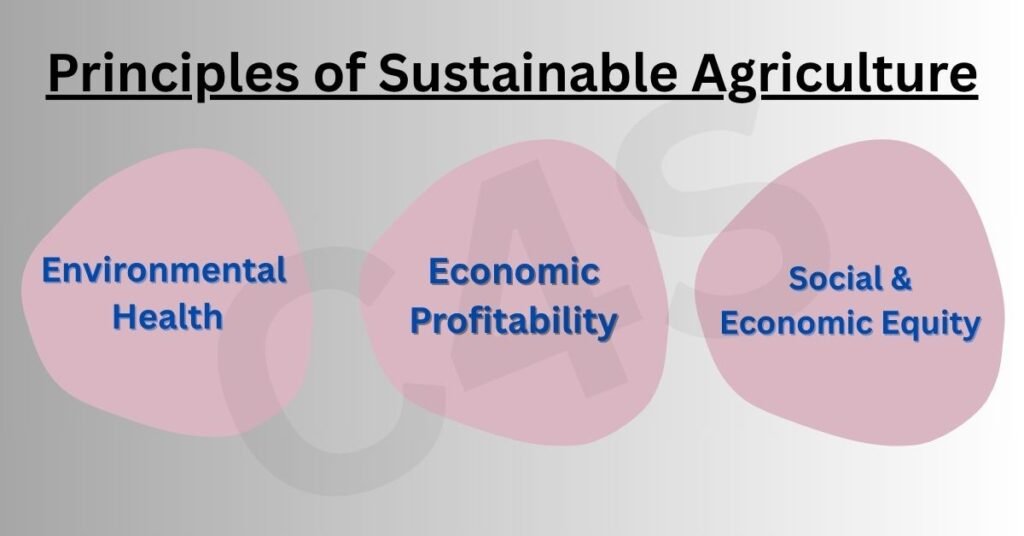 Principles of Sustainable Agriculture

Environmental Health

Economic Profitability

Social & Economic Equity

C4S